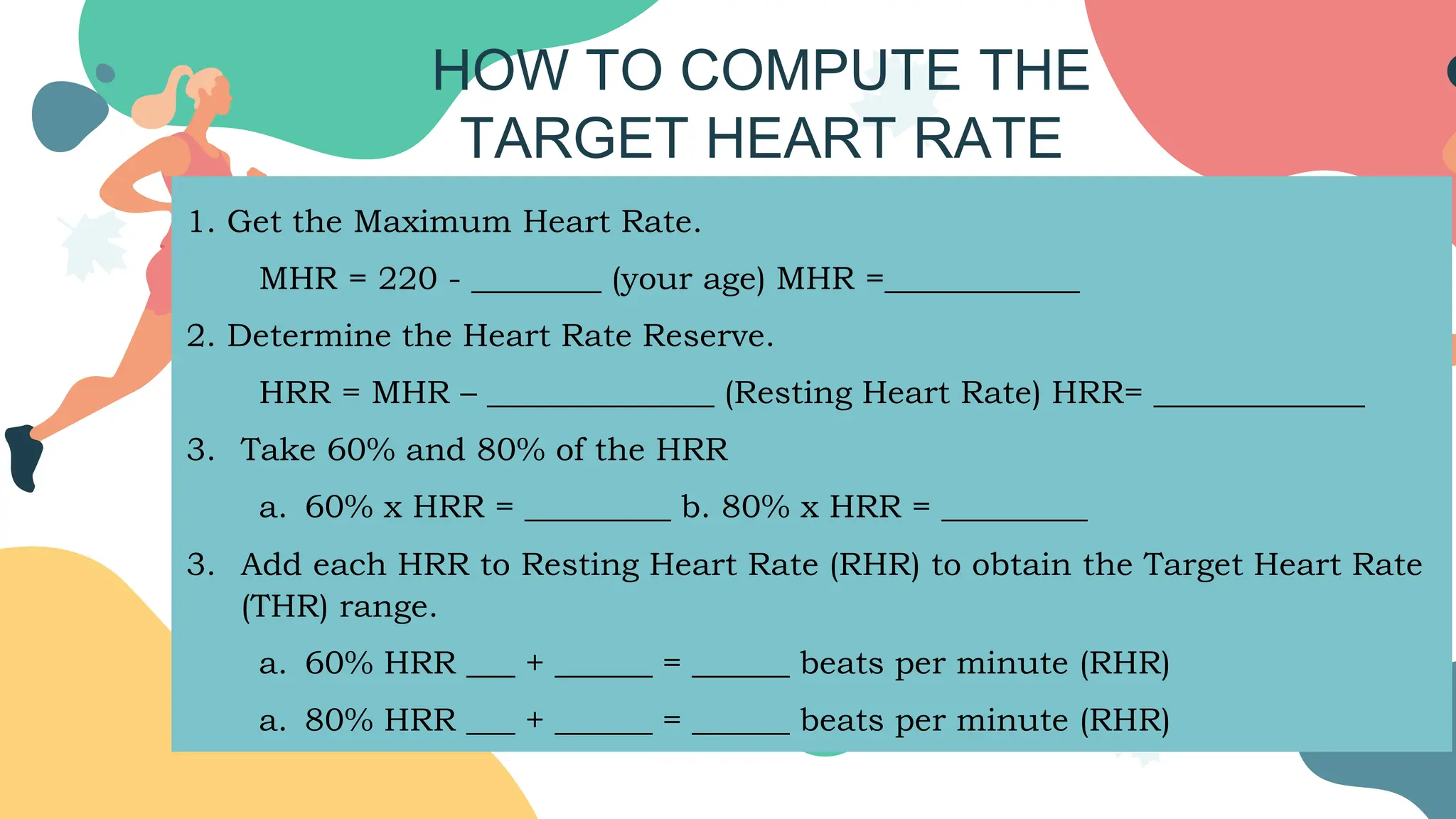 HOW TO COMPUTE THE TARGET HEART RATE

1. Get the Maximum Heart Rate.

MHR = 220 - ________ (your age) MHR =____________

2. Determine the Heart Rate Reserve.

HRR = MHR – ______________ (Resting Heart Rate) HRR= _____________

3. Take 60% and 80% of the HRR

a. 60% x HRR = _________ b. 80% x HRR = _________

3. Add each HRR to Resting Heart Rate (RHR) to obtain the Target Heart Rate (THR) range.

a. 60% HRR ___ + ______ = ______ beats per minute (RHR)

a. 80% HRR ___ + ______ = ______ beats per minute (RHR)